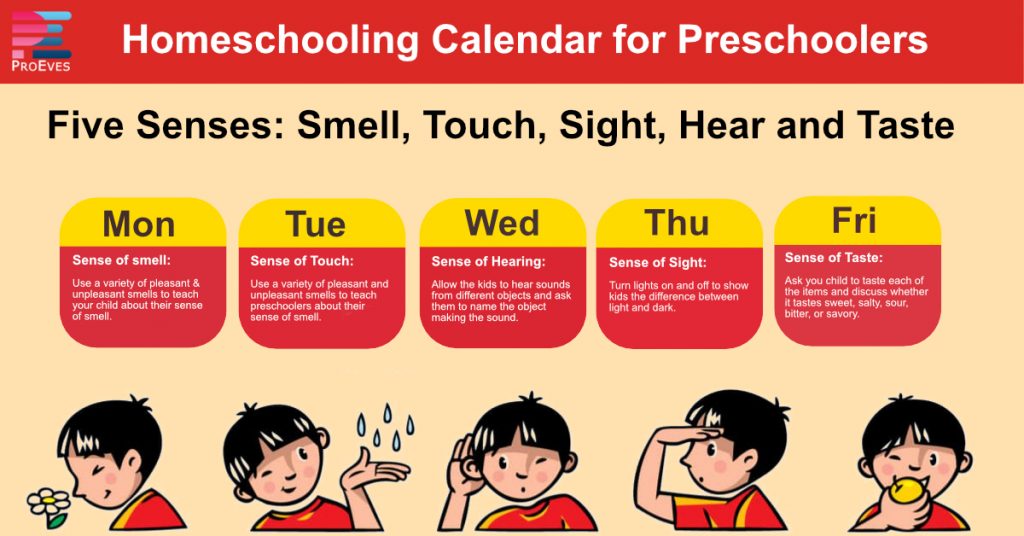 ProEves

Homeschooling Calendar for Preschoolers

Five Senses: Smell, Touch, Sight, Hear and Taste

Mon

Sense of smell:

Use a variety of pleasant & unpleasant smells to teach your child about their sense of smell.

Tue

Sense of Touch:

Use a variety of pleasant and unpleasant smells to teach preschoolers about their sense of smell.

Wed

Sense of Hearing:

Allow the kids to hear sounds from different objects and ask them to name the object making the sound.

Thu

Sense of Sight:

Turn lights on and off to show kids the difference between light and dark.

Fri

Sense of Taste:

Ask you child to taste each of the items and discuss whether it tastes sweet, salty, sour, bitter, or savory.